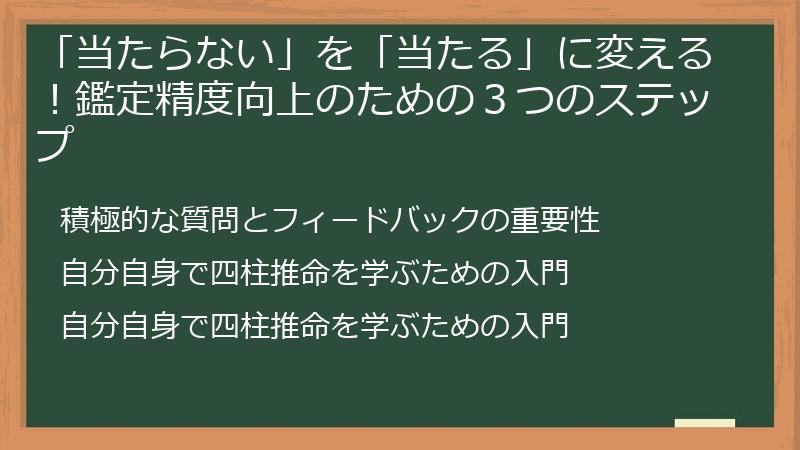 「当たらない」を「当たる」に変える！鑑定精度向上のための３つのステップ

積極的な質問とフィードバックの重要性

自分自身で四柱推命を学ぶための入門

自分自身で四柱推命を学ぶための入門